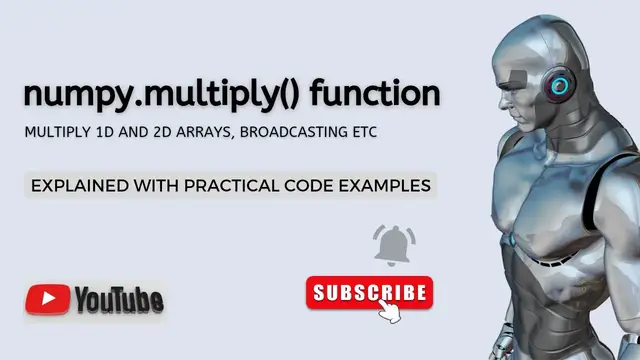 numpy.multiply() function

MULTIPLY 1D AND 2D ARRAYS, BROADCASTING ETC

EXPLAINED WITH PRACTICAL CODE EXAMPLES

YouTube

SUBSCRIBE